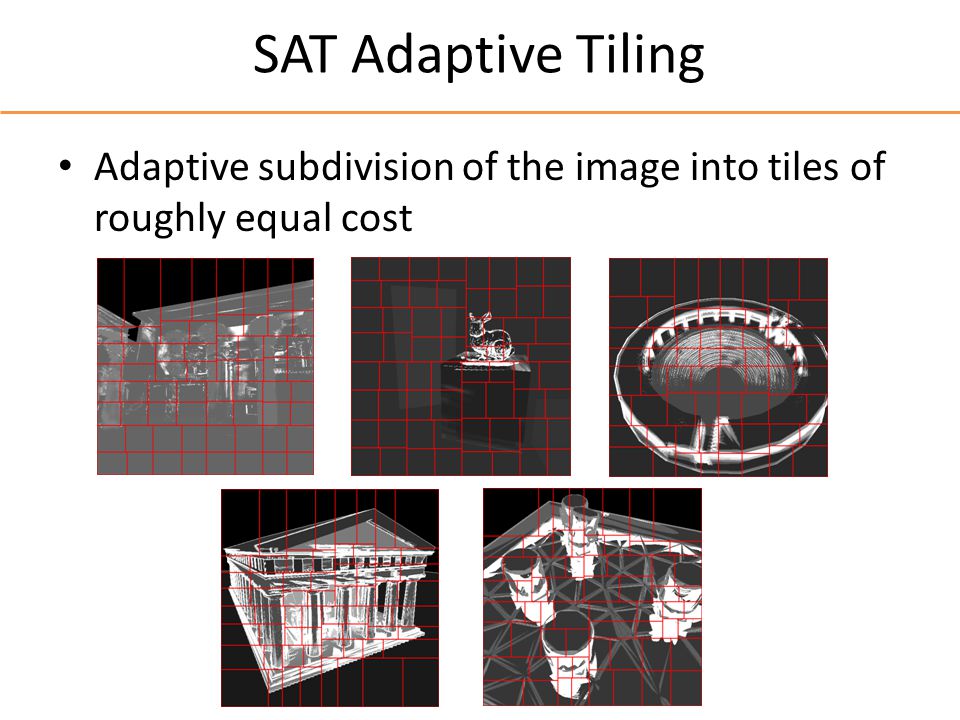 SAT Adaptive Tiling

• Adaptive subdivision of the image into tiles of roughly equal cost